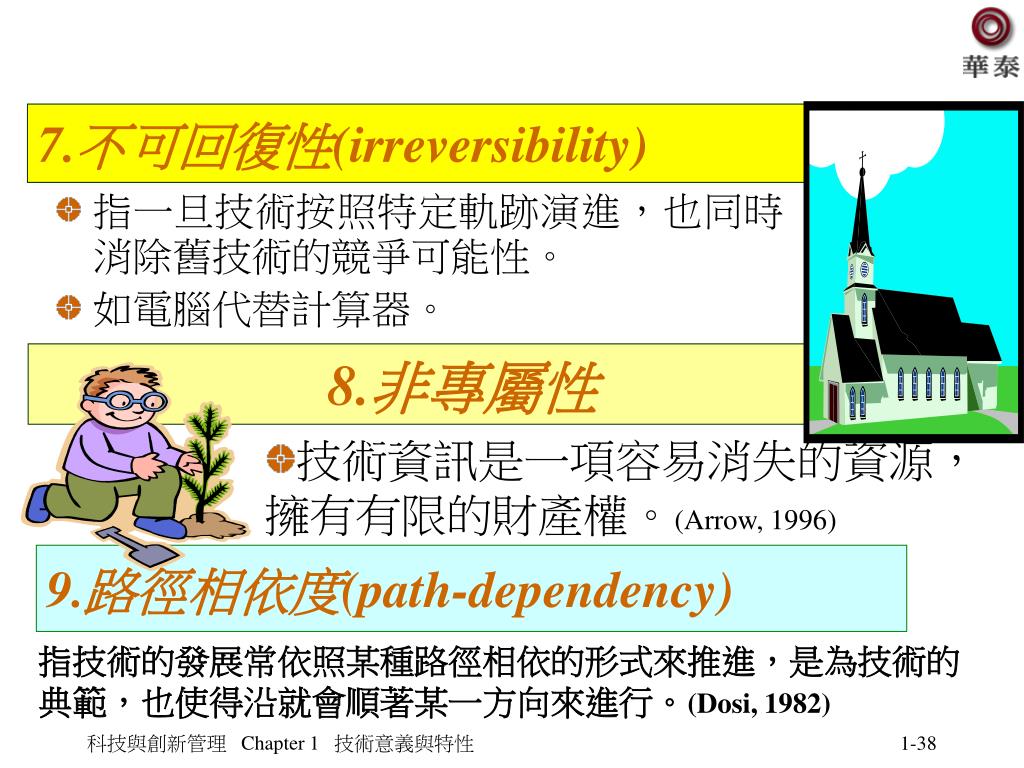 華泰

7.不可回復性(irreversibility)

指一旦技術按照特定軌跡演進，也同時消除舊技術的競爭可能性。

如電腦代替計算器。

8.非專屬性

技術資訊是一項容易消失的資源，擁有有限的財產權。(Arrow, 1996)

9.路徑相依度(path-dependency)

指技術的發展常依照某種路徑相依的形式來推進，是為技術的典範，也使得沿就會順著某一方向來進行。(Dosi, 1982)

科技與創新管理 Chapter 1 技術意義與特性 1-38